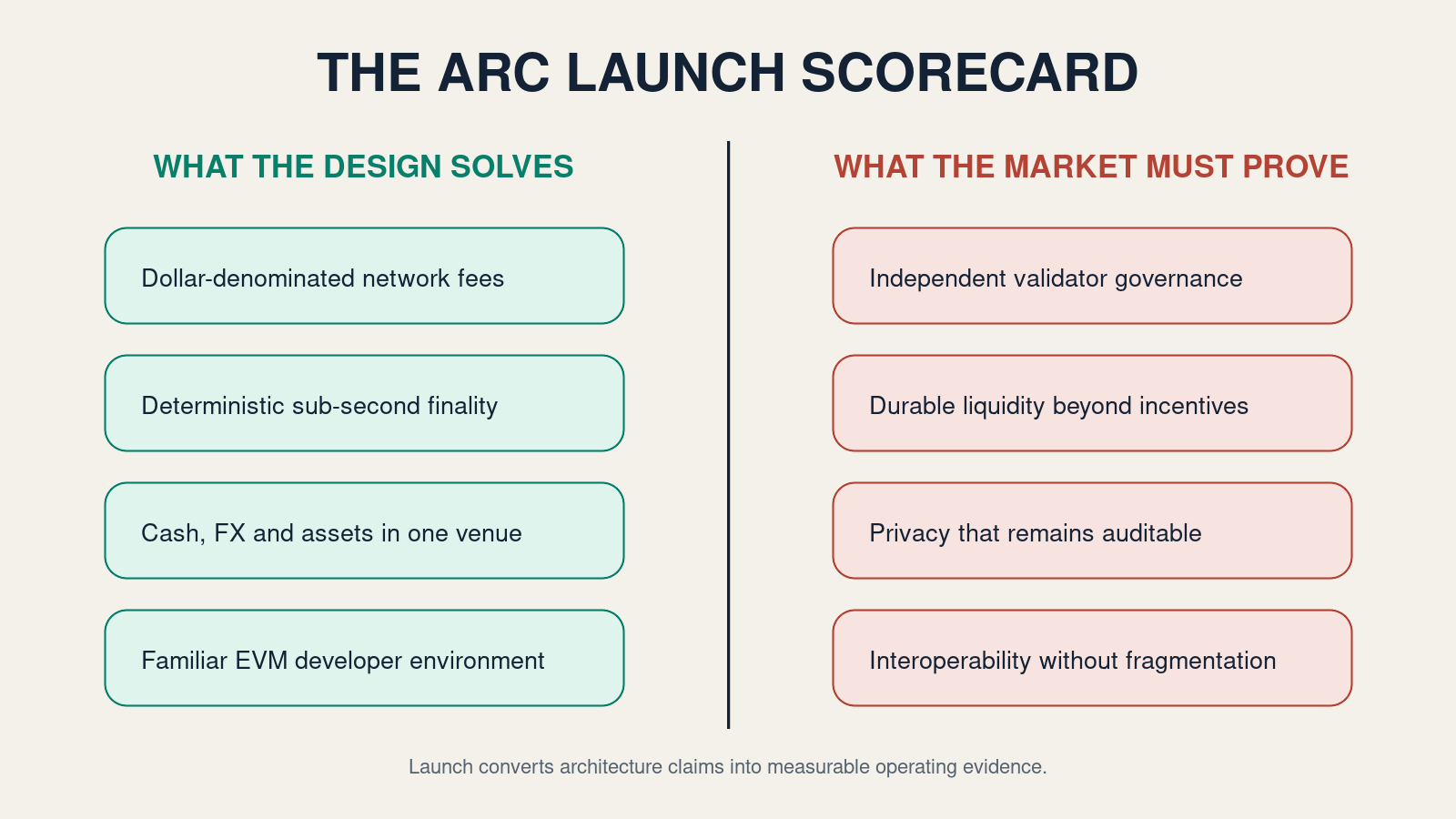 THE ARC LAUNCH SCORECARD

WHAT THE DESIGN SOLVES

Dollar-denominated network fees

Deterministic sub-second finality

Cash, FX and assets in one venue

Familiar EVM developer environment

WHAT THE MARKET MUST PROVE

Independent validator governance

Durable liquidity beyond incentives

Privacy that remains auditable

Interoperability without fragmentation

Launch converts architecture claims into measurable operating evidence.